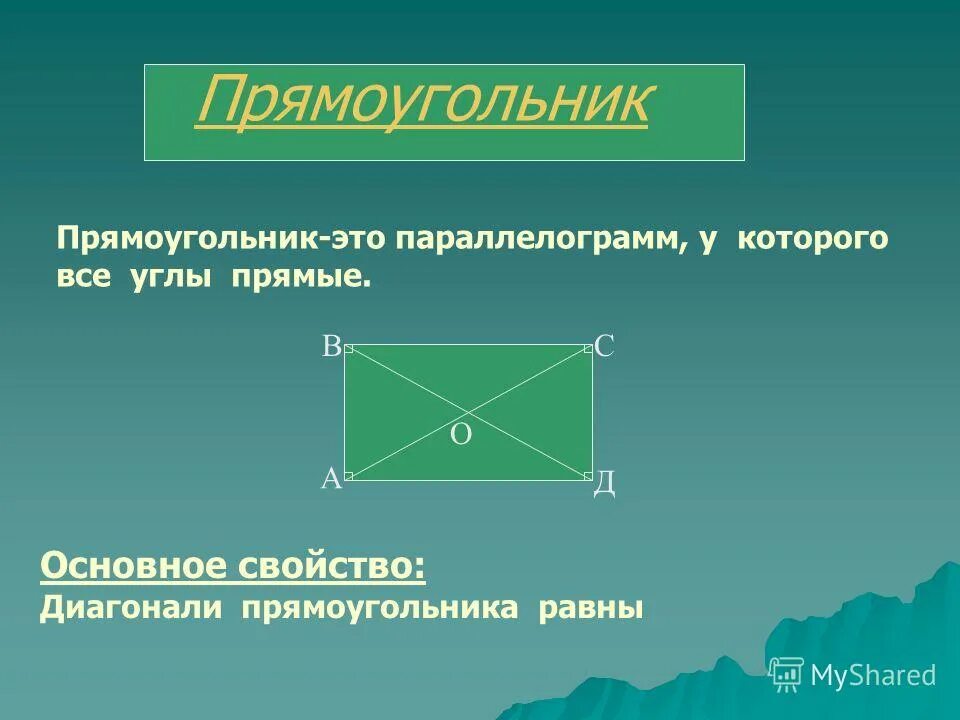 Прямоугольник

Прямоугольник-это параллелограмм, у которого все углы прямые.

В
С
О
А
Д

Основное свойство:
Диагонали прямоугольника равны

MyShared